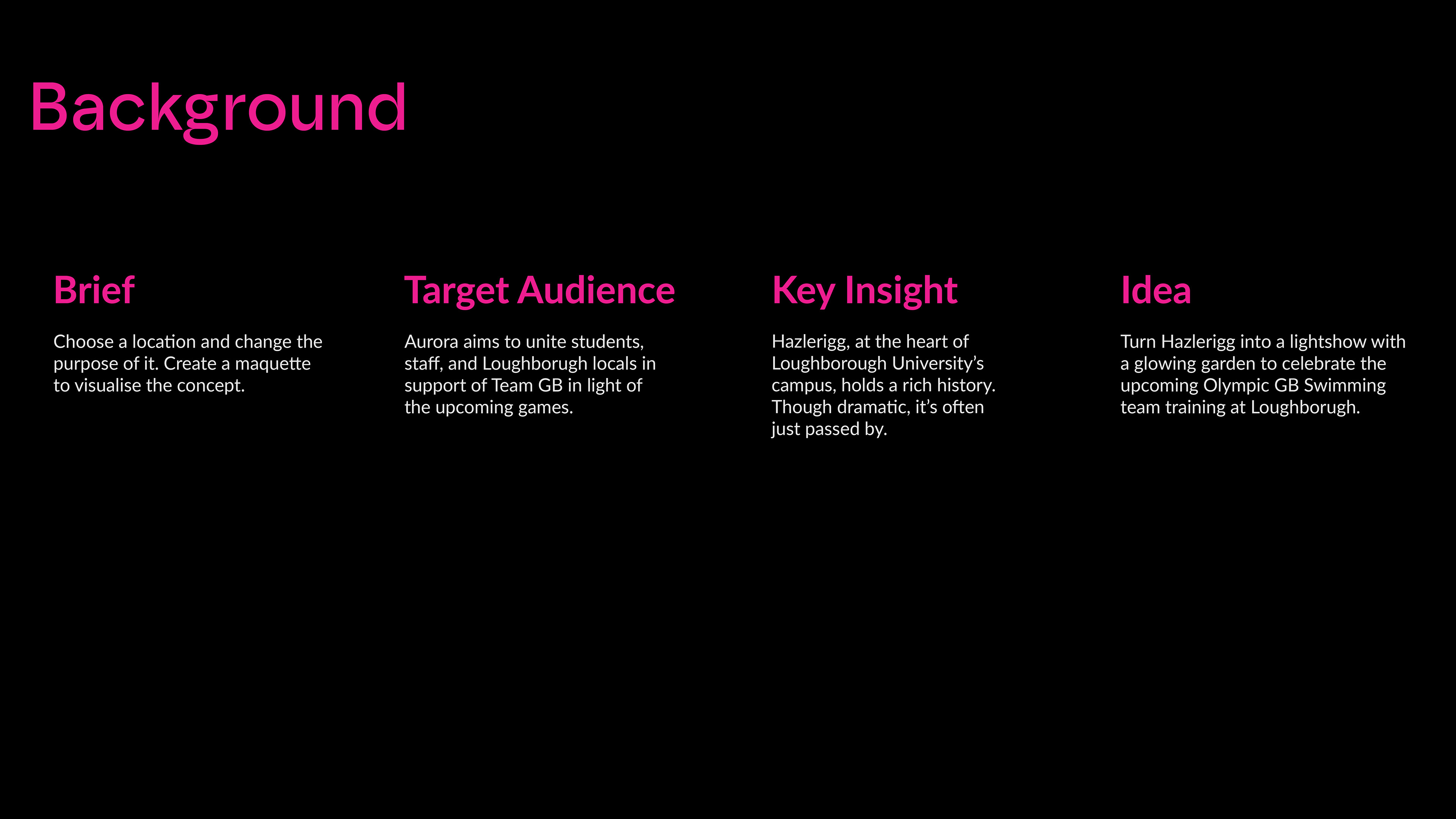 Background

Brief

Choose a location and change the purpose of it. Create a maquette to visualise the concept.

Target Audience

Aurora aims to unite students, staff, and Loughborugh locals in support of Team GB in light of the upcoming games.

Key Insight

Hazlerigg, at the heart of Loughborough University's campus, holds a rich history. Though dramatic, it's often just passed by.

Idea

Turn Hazlerigg into a lightshow with a glowing garden to celebrate the upcoming Olympic GB Swimming team training at Loughborugh.